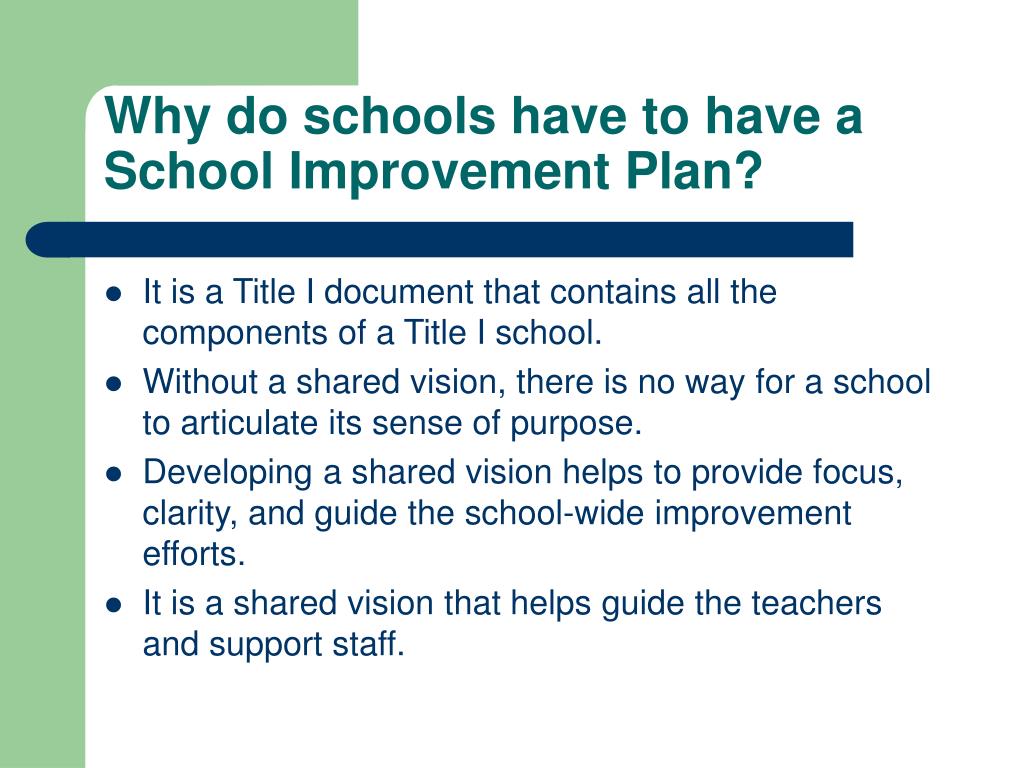 Why do schools have to have a School Improvement Plan?

- It is a Title I document that contains all the components of a Title I school.
- Without a shared vision, there is no way for a school to articulate its sense of purpose.
- Developing a shared vision helps to provide focus, clarity, and guide the school-wide improvement efforts.
- It is a shared vision that helps guide the teachers and support staff.